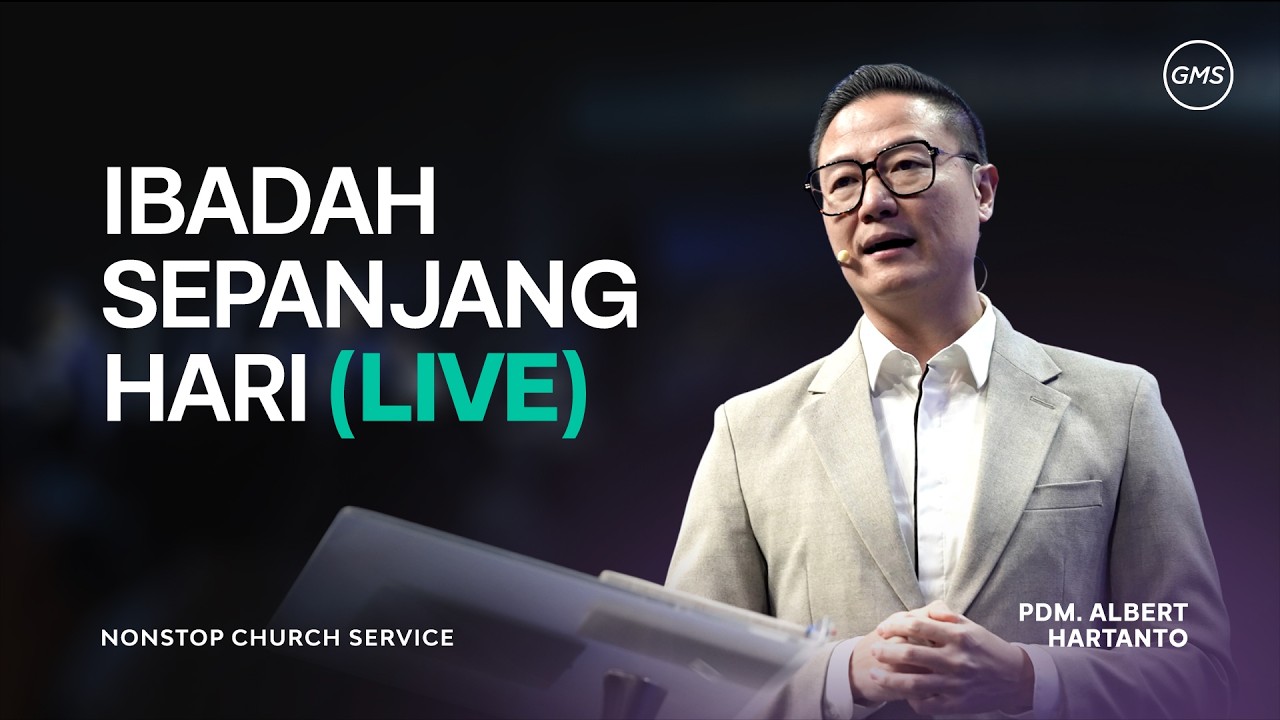 GMS

IBADAH SEPANJANG HARI (LIVE)

NONSTOP CHURCH SERVICE

PDM. ALBERT HARTANTO